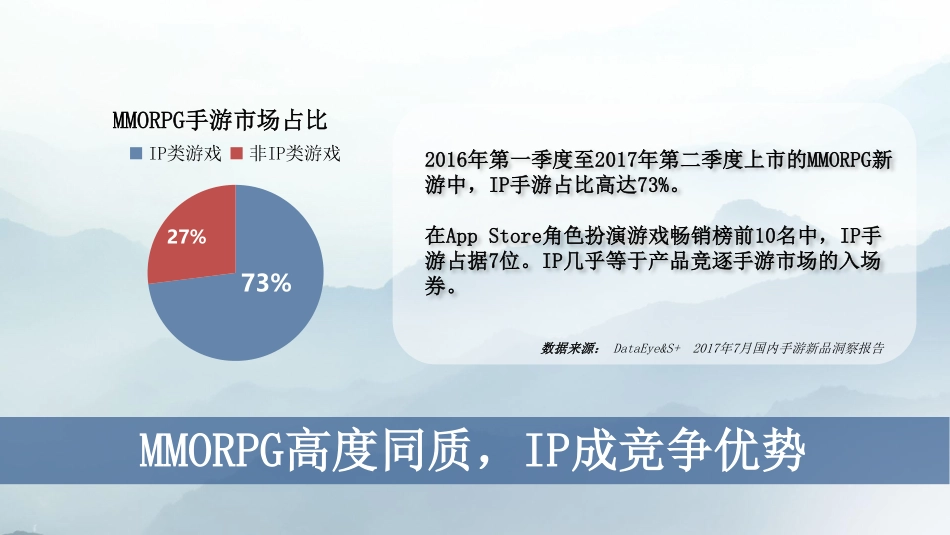 MMORPG手游市场占比

IP类游戏　非IP类游戏

27%

73%

2016年第一季度至2017年第二季度上市的MMORPG新游中，IP手游占比高达73%。

在App Store角色扮演游戏畅销榜前10名中，IP手游占据7位。IP几乎等于产品竞逐手游市场的入场券。

数据来源： DataEye&S+ 2017年7月国内手游新品洞察报告

MMORPG高度同质，IP成竞争优势